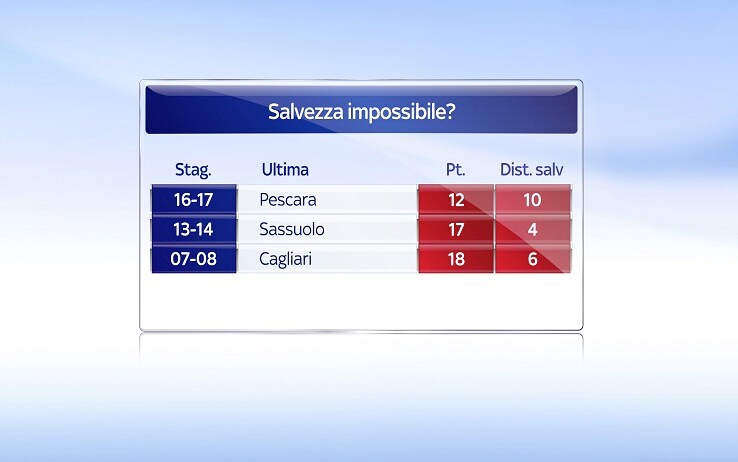 Salvezza impossibile?

| Stag. | Ultima | Pt. | Dist. salv |
|---|---|---|---|
| 16-17 | Pescara | 12 | 10 |
| 13-14 | Sassuolo | 17 | 4 |
| 07-08 | Cagliari | 18 | 6 |